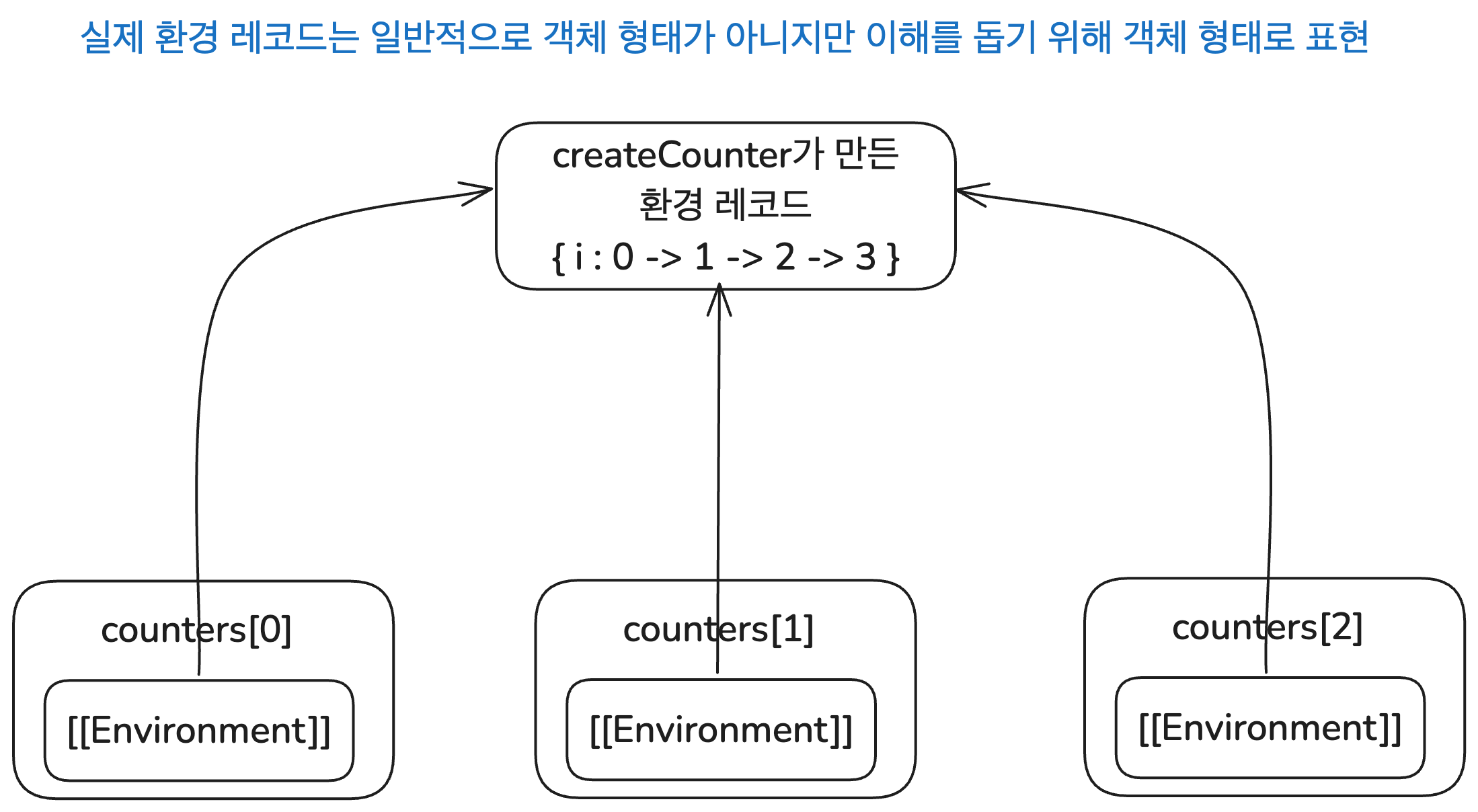 실제 환경 레코드는 일반적으로 객체 형태가 아니지만 이해를 돕기 위해 객체 형태로 표현

createCounter가 만든 환경 레코드
{ i : 0 -> 1 -> 2 -> 3 }

counters[0]
[[Environment]]

counters[1]
[[Environment]]

counters[2]
[[Environment]]